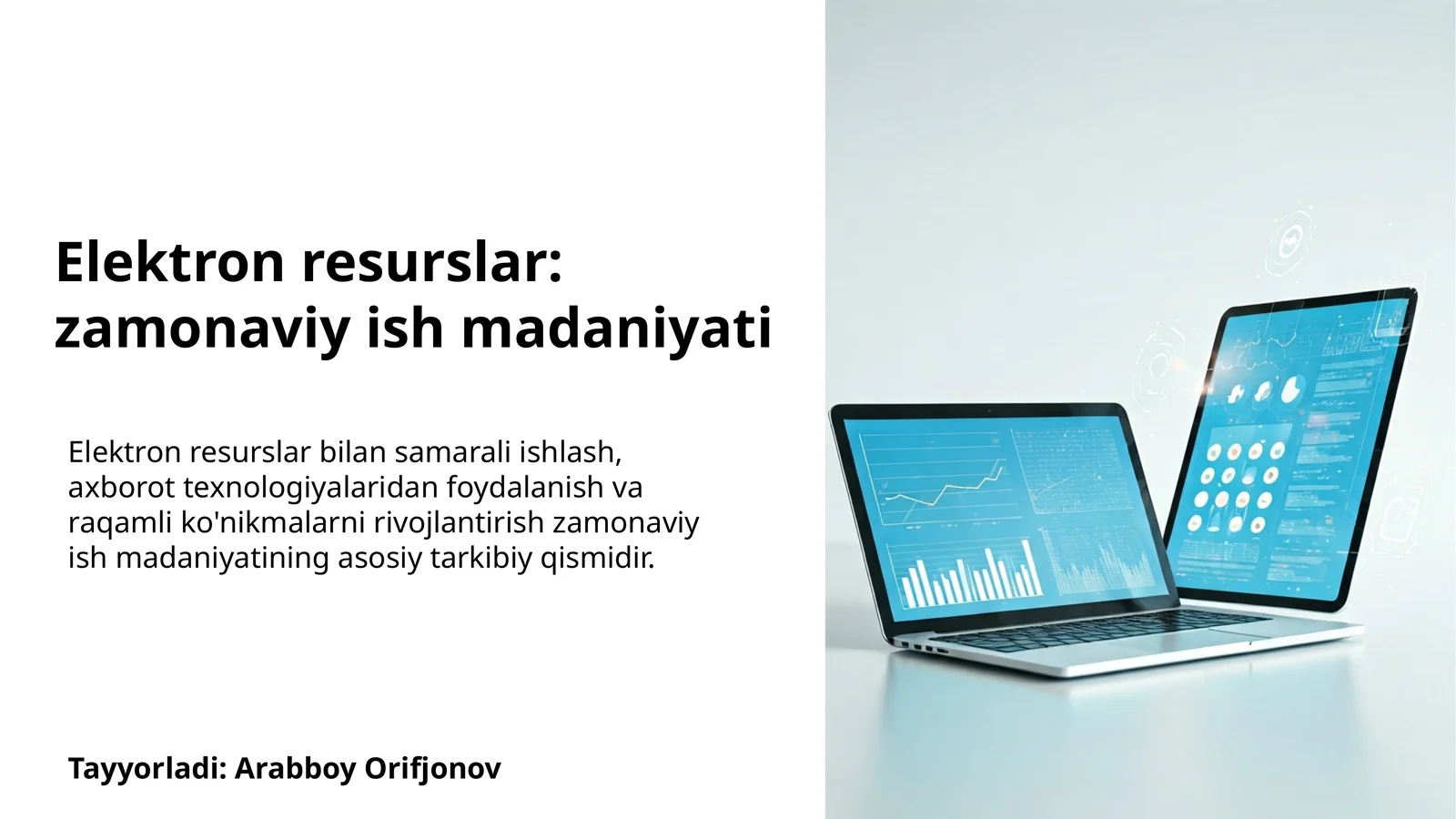 Elektron resurslar: zamonaviy ish madaniyati

Elektron resurslar bilan samarali ishlash, axborot texnologiyalaridan foydalanish va raqamli ko'nikmalarni rivojlantirish zamonaviy ish madaniyatining asosiy tarkibiy qismidir.

Tayyorladi: Arabboy Orifjonov